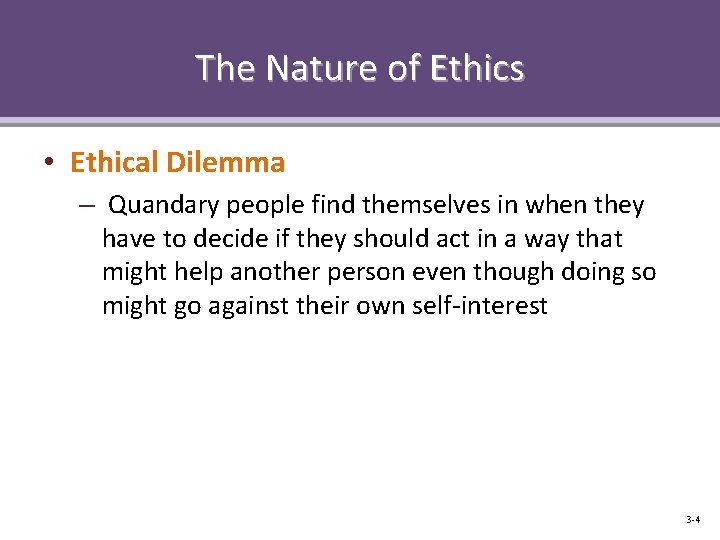 The Nature of Ethics

• Ethical Dilemma
– Quandary people find themselves in when they have to decide if they should act in a way that might help another person even though doing so might go against their own self-interest

3-4